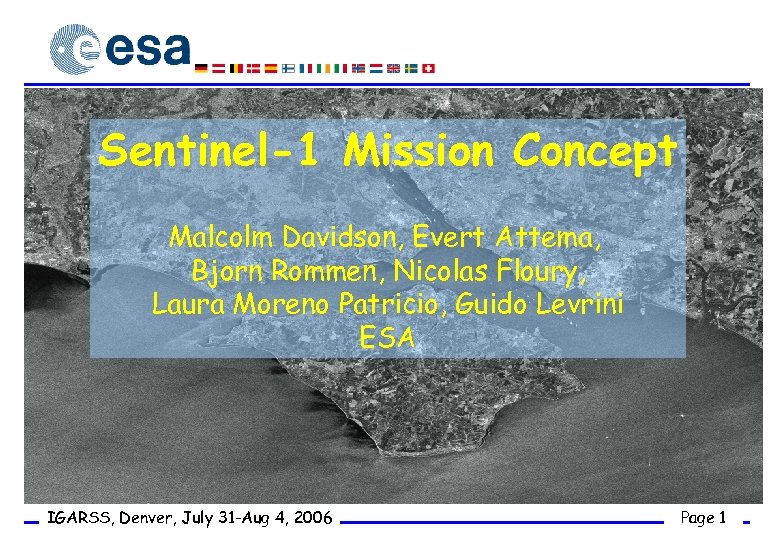 esa

Sentinel-1 Mission Concept

Malcolm Davidson, Evert Attema, Bjorn Rommen, Nicolas Floury, Laura Moreno Patricio, Guido Levrini
ESA

IGARSS, Denver, July 31-Aug 4, 2006

Page 1